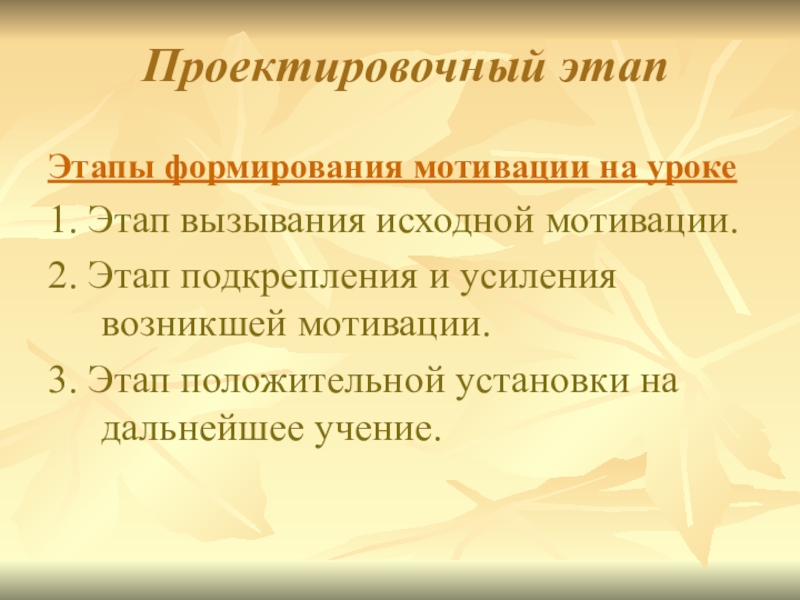 Проектировочный этап

Этапы формирования мотивации на уроке

1. Этап вызывания исходной мотивации.

2. Этап подкрепления и усиления возникшей мотивации.

3. Этап положительной установки на дальнейшее учение.